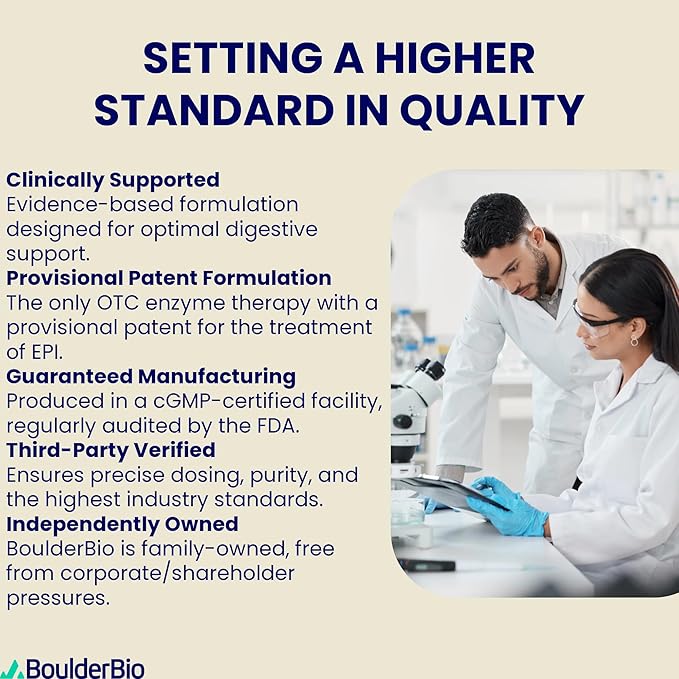 SETTING A HIGHER STANDARD IN QUALITY

Clinically Supported
Evidence-based formulation designed for optimal digestive support.

Provisional Patent Formulation
The only OTC enzyme therapy with a provisional patent for the treatment of EPI.

Guaranteed Manufacturing
Produced in a cGMP-certified facility, regularly audited by the FDA.

Third-Party Verified
Ensures precise dosing, purity, and the highest industry standards.

Independently Owned
BoulderBio is family-owned, free from corporate/shareholder pressures.

BoulderBio